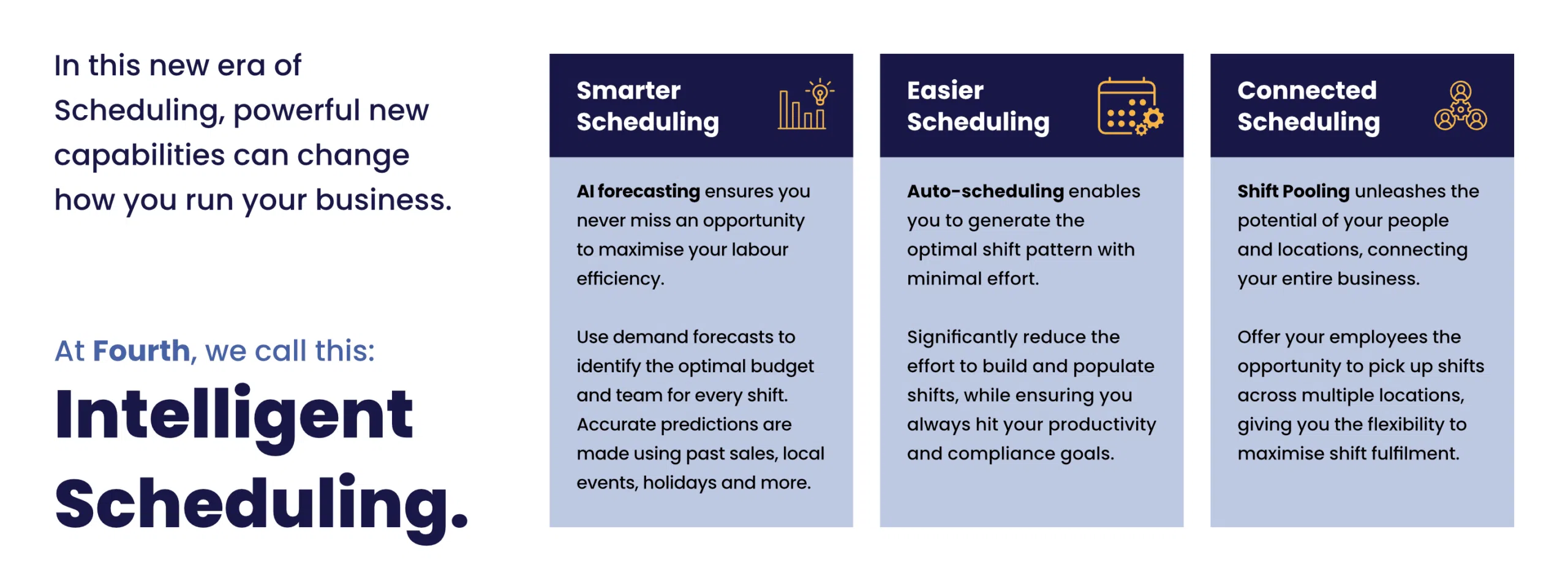 In this new era of Scheduling, powerful new capabilities can change how you run your business.

At Fourth, we call this:

Intelligent Scheduling.

Smarter Scheduling

AI forecasting ensures you never miss an opportunity to maximise your labour efficiency.

Use demand forecasts to identify the optimal budget and team for every shift. Accurate predictions are made using past sales, local events, holidays and more.

Easier Scheduling

Auto-scheduling enables you to generate the optimal shift pattern with minimal effort.

Significantly reduce the effort to build and populate shifts, while ensuring you always hit your productivity and compliance goals.

Connected Scheduling

Shift Pooling unleashes the potential of your people and locations, connecting your entire business.

Offer your employees the opportunity to pick up shifts across multiple locations, giving you the flexibility to maximise shift fulfilment.